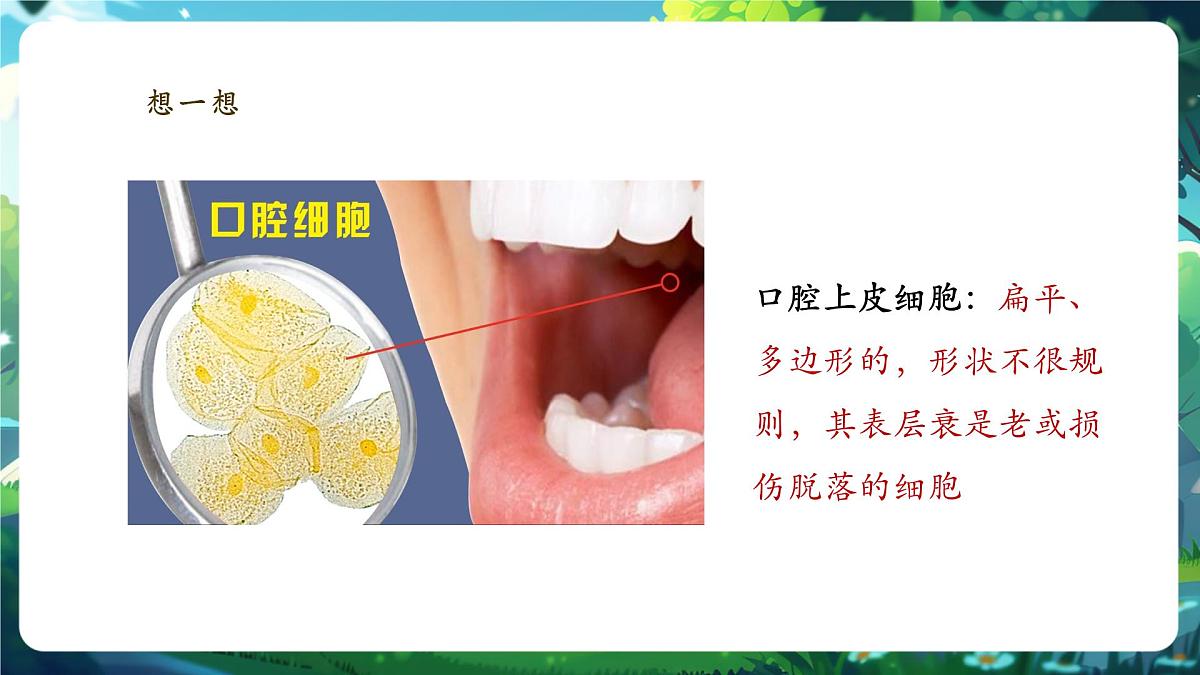 想一想

口腔细胞

口腔上皮细胞：扁平、多边形的，形状不很规则，其表层衰是老或损伤脱落的细胞